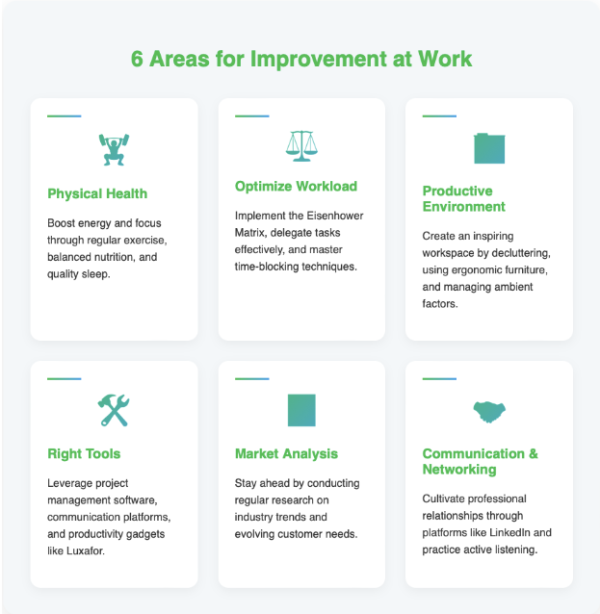 6 Areas for Improvement at Work

Physical Health

Boost energy and focus through regular exercise, balanced nutrition, and quality sleep.

Optimize Workload

Implement the Eisenhower Matrix, delegate tasks effectively, and master time-blocking techniques.

Productive Environment

Create an inspiring workspace by decluttering, using ergonomic furniture, and managing ambient factors.

Right Tools

Leverage project management software, communication platforms, and productivity gadgets like Luxafor.

Market Analysis

Stay ahead by conducting regular research on industry trends and evolving customer needs.

Communication & Networking

Cultivate professional relationships through platforms like LinkedIn and practice active listening.